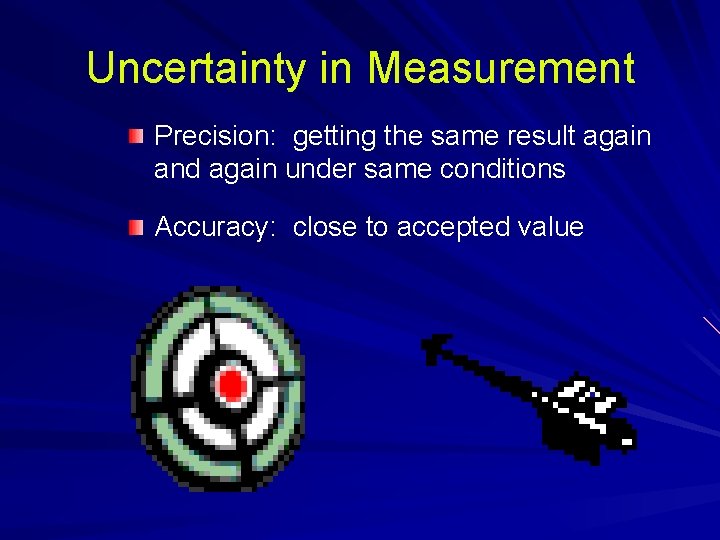 Uncertainty in Measurement

Precision:  getting the same result again and again under same conditions

Accuracy:  close to accepted value